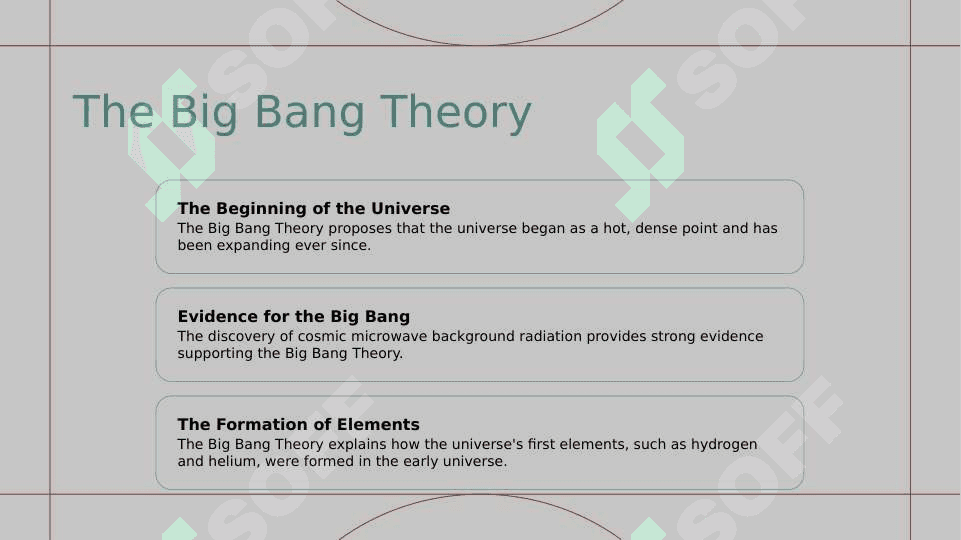 The Big Bang Theory

The Beginning of the Universe
The Big Bang Theory proposes that the universe began as a hot, dense point and has been expanding ever since.

Evidence for the Big Bang
The discovery of cosmic microwave background radiation provides strong evidence supporting the Big Bang Theory.

The Formation of Elements
The Big Bang Theory explains how the universe's first elements, such as hydrogen and helium, were formed in the early universe.

SOFF SOFF SOFF SOFF